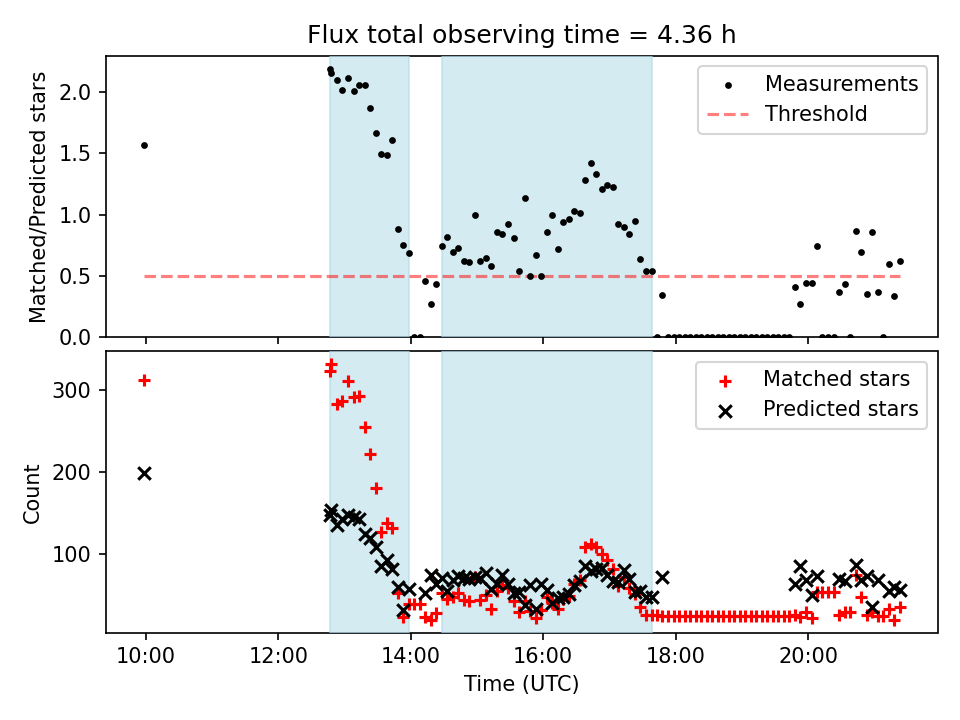 Flux total observing time = 4.36 h

Matched/Predicted stars

2.0
1.5
1.0
0.5
0.0

Measurements
Threshold

Count

300
200
100

Matched stars
Predicted stars

10:00
12:00
14:00
16:00
18:00
20:00

Time (UTC)